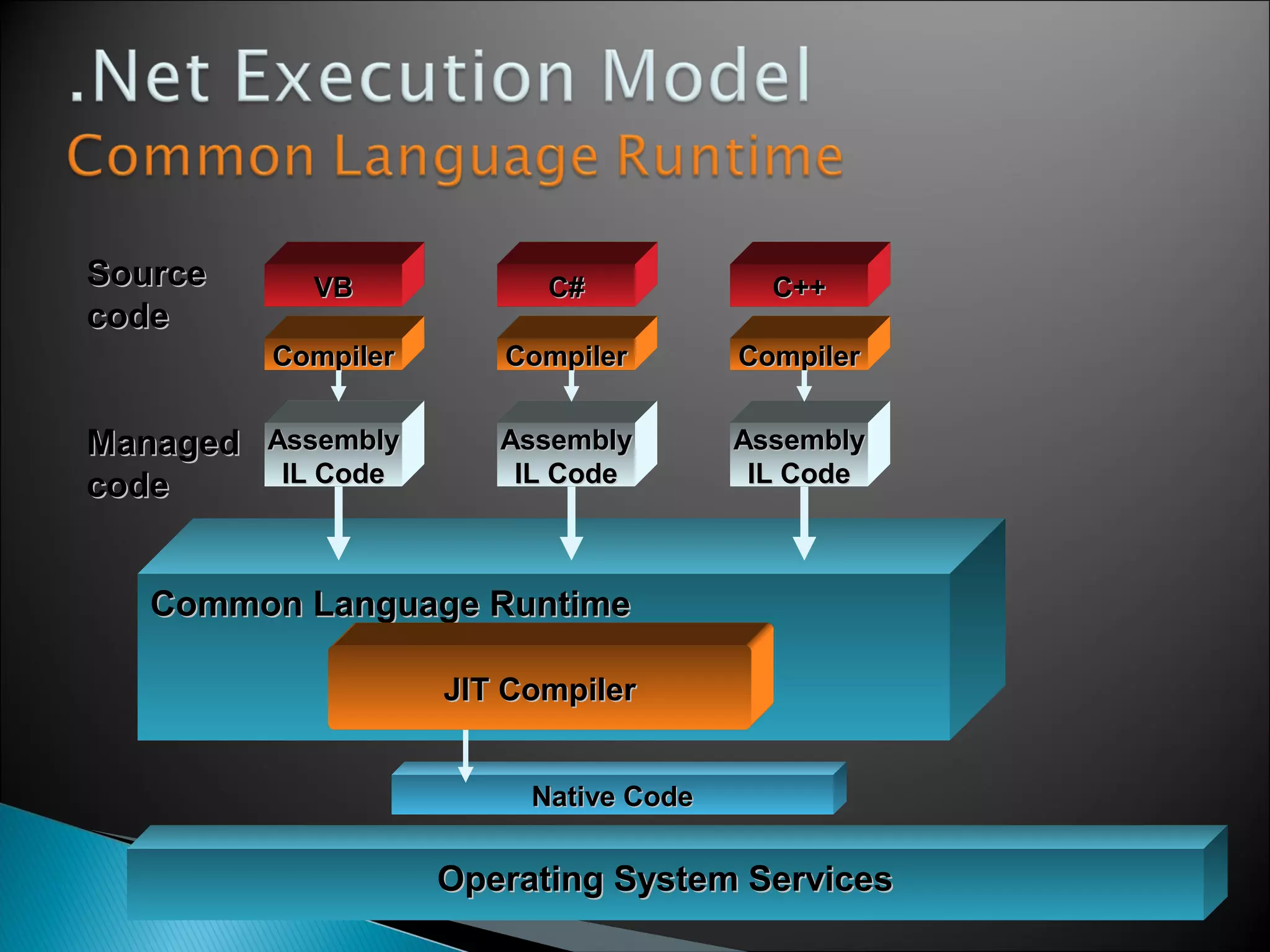 .Net Execution Model
Common Language Runtime

Source code

VB

C#

C++

Compiler

Compiler

Compiler

Managed code

Assembly IL Code

Assembly IL Code

Assembly IL Code

Common Language Runtime

JIT Compiler

Native Code

Operating System Services